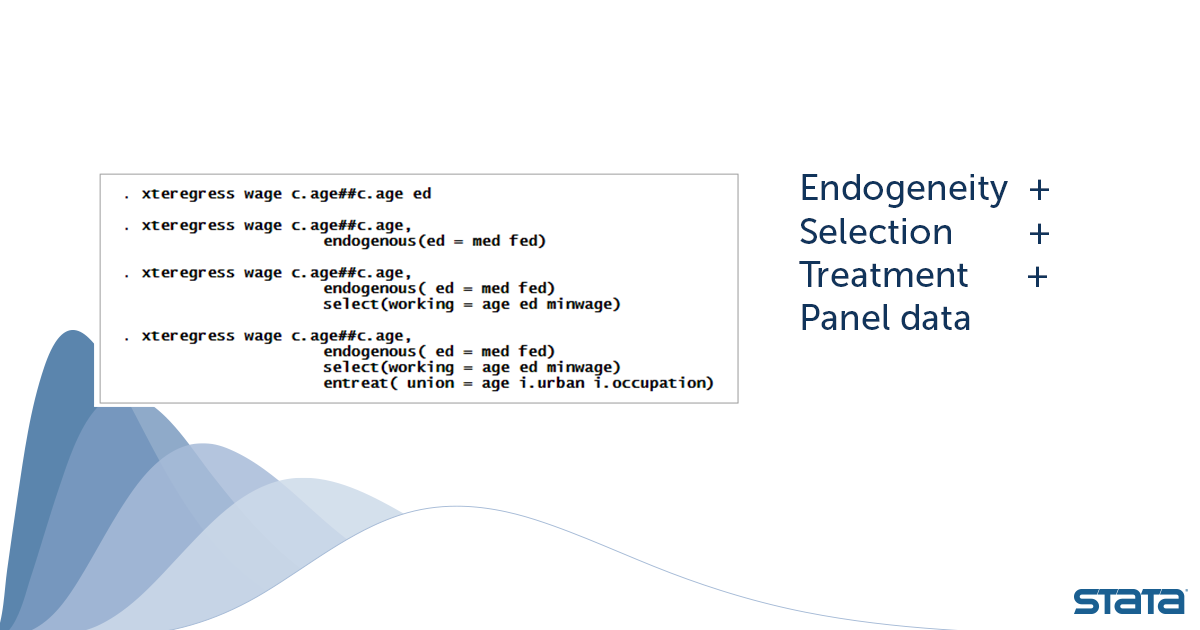 . xteregress wage c.age##c.age ed

. xteregress wage c.age##c.age,
endogenous(ed = med fed)

. xteregress wage c.age##c.age,
endogenous( ed = med fed)
select(working = age ed minwage)

. xteregress wage c.age##c.age,
endogenous( ed = med fed)
select(working = age ed minwage)
entreat( union = age i.urban i.occupation)

Endogeneity +
Selection +
Treatment +
Panel data

STATA